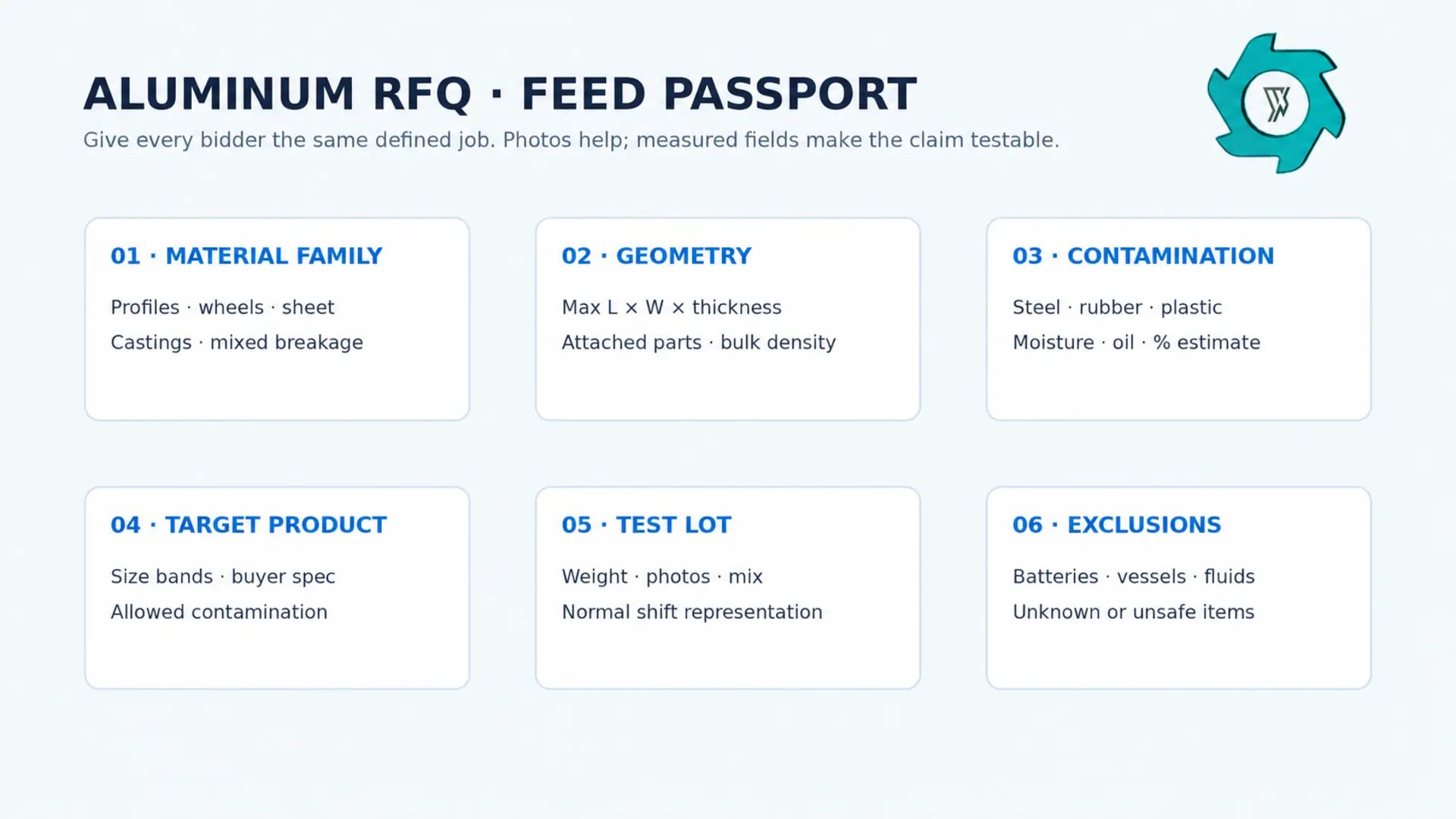 ALUMINUM RFQ · FEED PASSPORT

Give every bidder the same defined job. Photos help; measured fields make the claim testable.

01 · MATERIAL FAMILY

Profiles · wheels · sheet

Castings · mixed breakage

02 · GEOMETRY

Max L × W × thickness

Attached parts · bulk density

03 · CONTAMINATION

Steel · rubber · plastic

Moisture · oil · % estimate

04 · TARGET PRODUCT

Size bands · buyer spec

Allowed contamination

05 · TEST LOT

Weight · photos · mix

Normal shift representation

06 · EXCLUSIONS

Batteries · vessels · fluids

Unknown or unsafe items